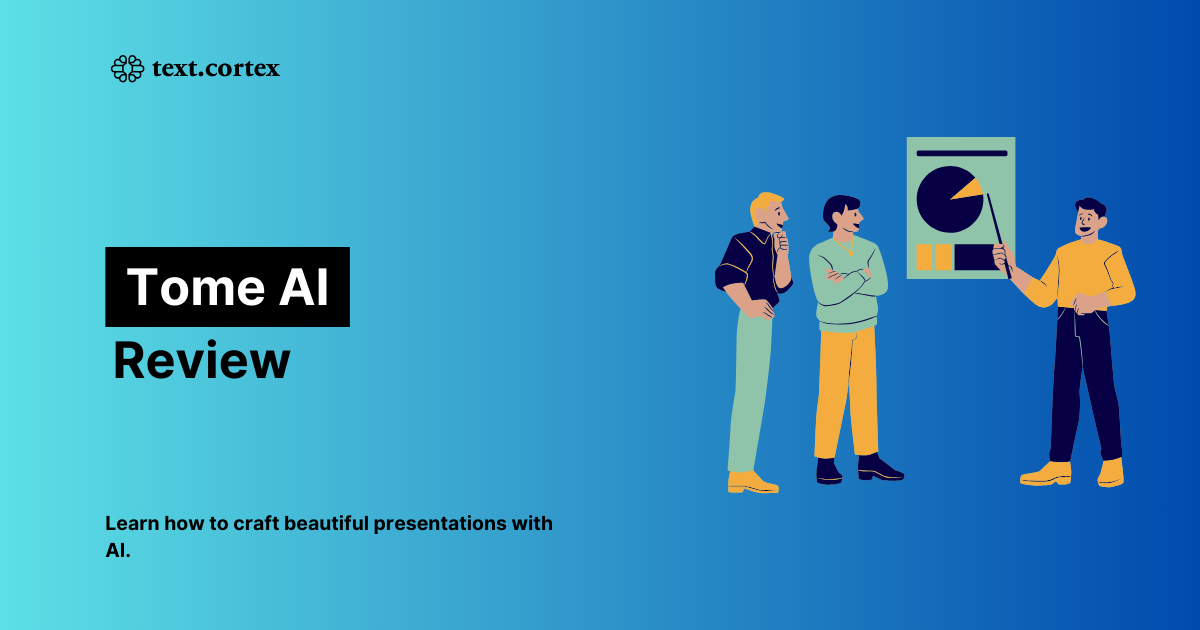 text.cortex

Tome AI

Review

Learn how to craft beautiful presentations with AI.